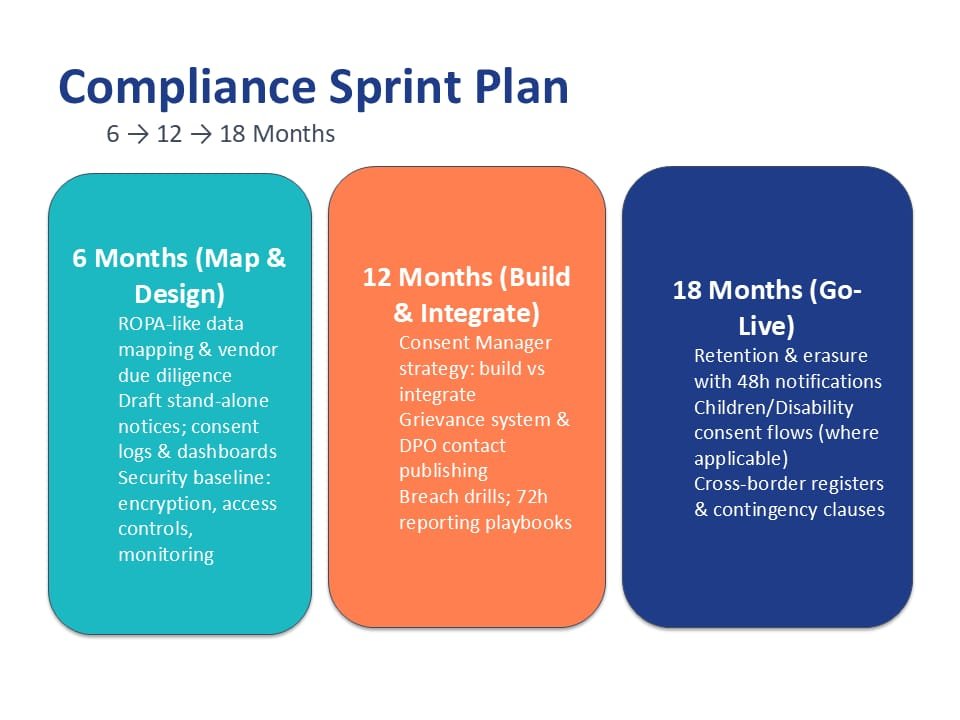 Compliance Sprint Plan

6 → 12 → 18 Months

6 Months (Map & Design)

ROPA-like data mapping & vendor due diligence

Draft stand-alone notices; consent logs & dashboards

Security baseline: encryption, access controls, monitoring

12 Months (Build & Integrate)

Consent Manager strategy: build vs integrate

Grievance system & DPO contact publishing

Breach drills; 72h reporting playbooks

18 Months (Go-Live)

Retention & erasure with 48h notifications

Children/Disability consent flows (where applicable)

Cross-border registers & contingency clauses